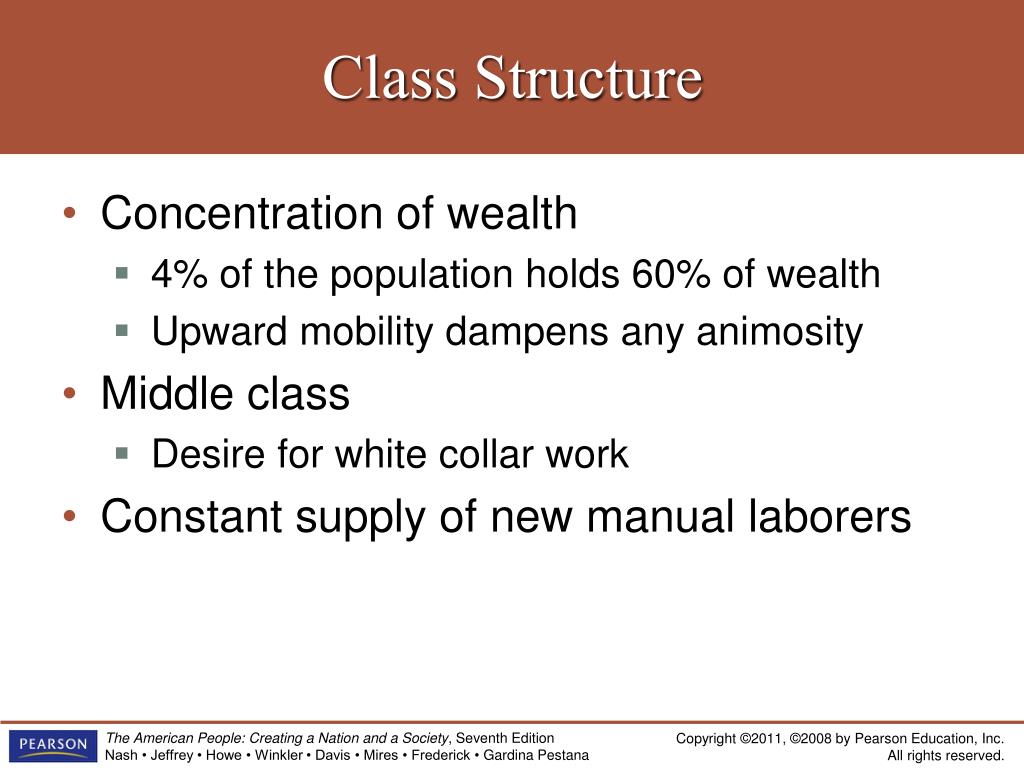 Class Structure

• Concentration of wealth
  ▪ 4% of the population holds 60% of wealth
  ▪ Upward mobility dampens any animosity
• Middle class
  ▪ Desire for white collar work
• Constant supply of new manual laborers

PEARSON

The American People: Creating a Nation and a Society, Seventh Edition
Nash • Jeffrey • Howe • Winkler • Davis • Mires • Frederick • Gardina Pestana

Copyright ©2011, ©2008 by Pearson Education, Inc.
All rights reserved.